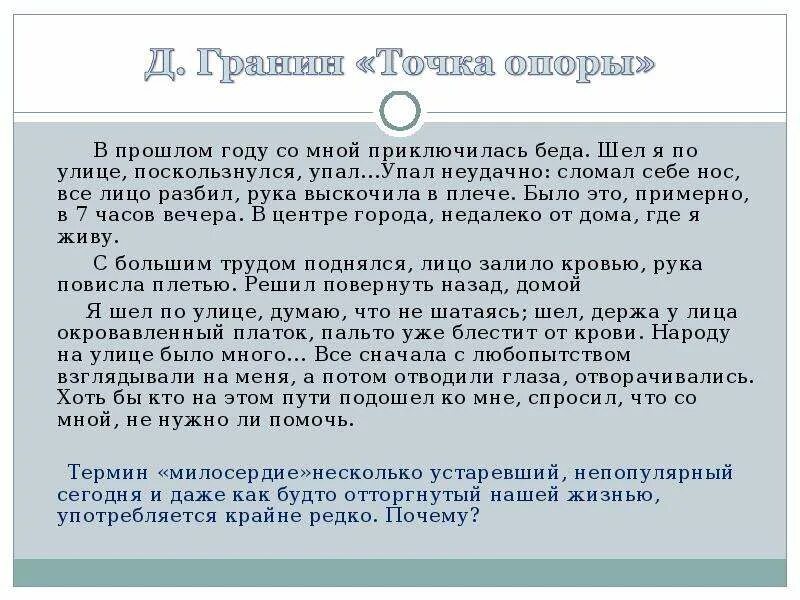 Д. Гранин «Точка опоры»

В прошлом году со мной приключилась беда. Шел я по улице, поскользнулся, упал...Упал неудачно: сломал себе нос, все лицо разбил, рука выскочила в плече. Было это, примерно, в 7 часов вечера. В центре города, недалеко от дома, где я живу.

С большим трудом поднялся, лицо залило кровью, рука повисла плетью. Решил повернуть назад, домой

Я шел по улице, думаю, что не шатаясь; шел, держа у лица окровавленный платок, пальто уже блестит от крови. Народу на улице было много... Все сначала с любопытством взглядывали на меня, а потом отводили глаза, отворачивались. Хоть бы кто на этом пути подошел ко мне, спросил, что со мной, не нужно ли помочь.

Термин «милосердие»несколько устаревший, непопулярный сегодня и даже как будто отторгнутый нашей жизнью, употребляется крайне редко. Почему?